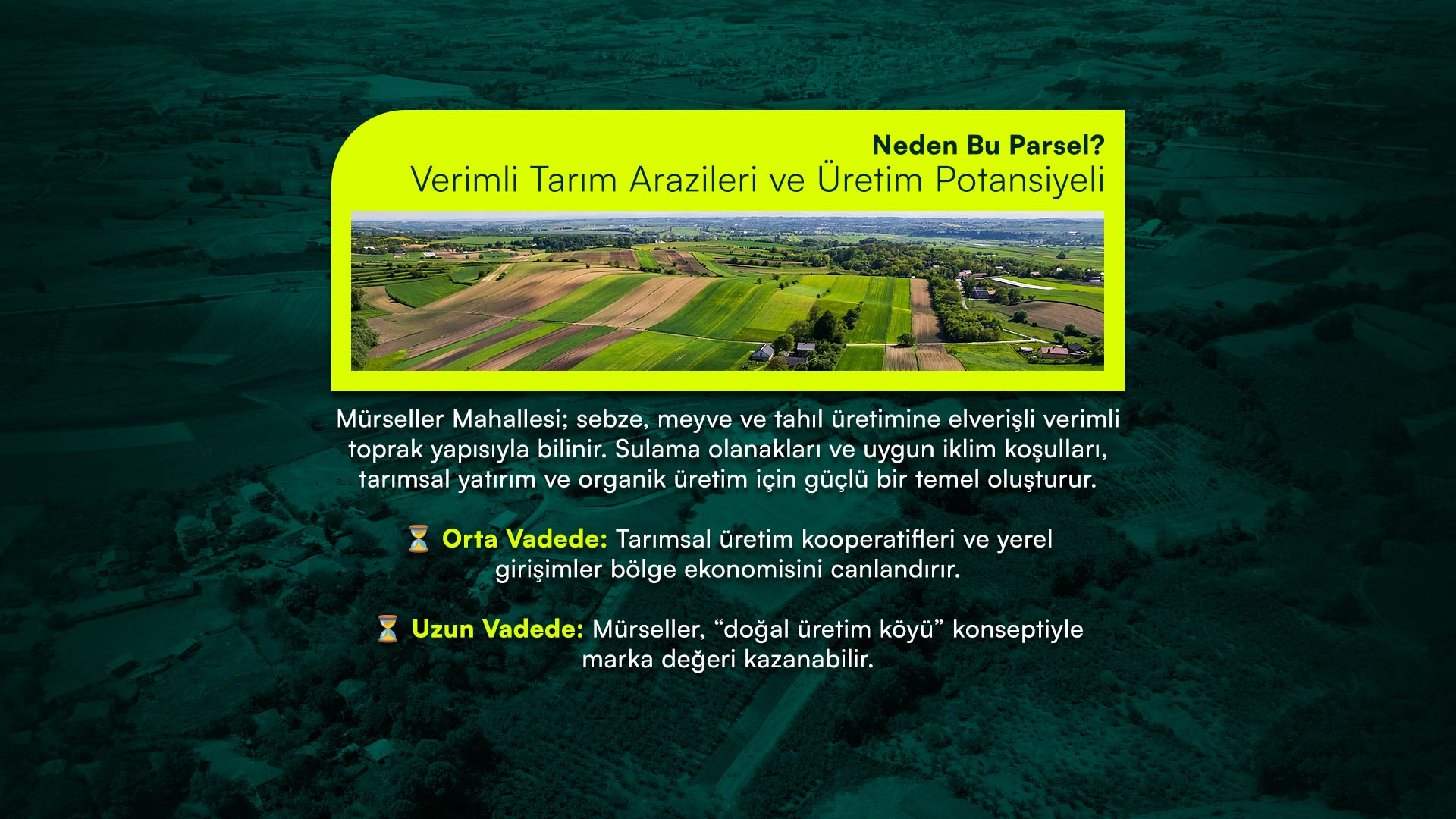 Neden Bu Parsel?
Verimli Tarım Arazileri ve Üretim Potansiyeli

Mürseller Mahallesi; sebze, meyve ve tahıl üretimine elverişli verimli toprak yapısıyla bilinir. Sulama olanakları ve uygun iklim koşulları, tarımsal yatırım ve organik üretim için güçlü bir temel oluşturur.

⏳ Orta Vadede: Tarımsal üretim kooperatifleri ve yerel girişimler bölge ekonomisini canlandırır.

⏳ Uzun Vadede: Mürseller, “doğal üretim köyü” konseptiyle marka değeri kazanabilir.